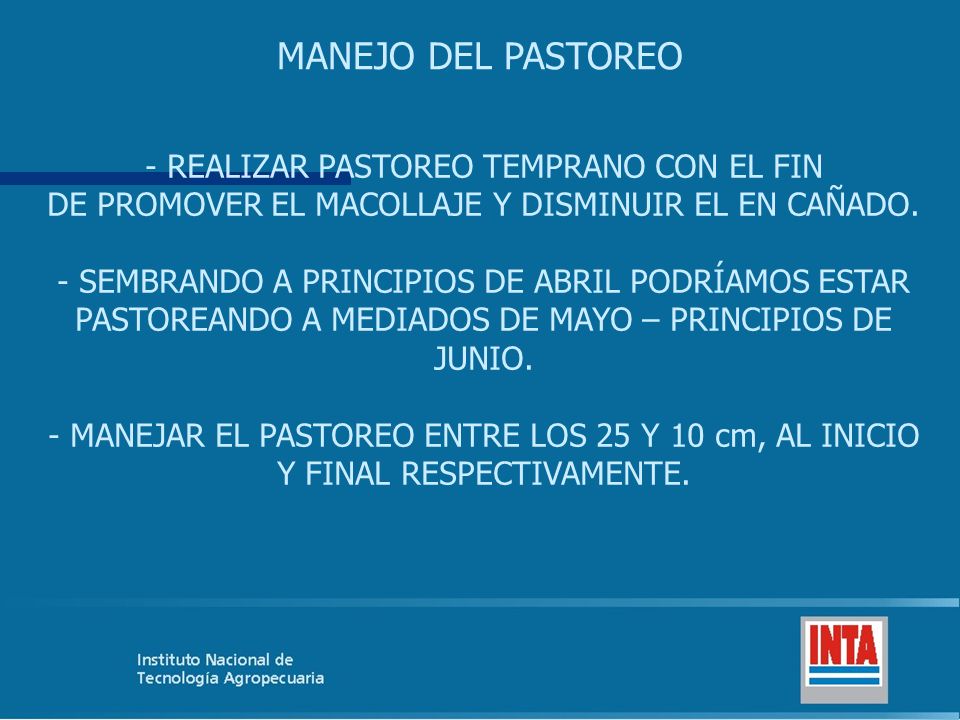 MANEJO DEL PASTOREO

- REALIZAR PASTOREO TEMPRANO CON EL FIN DE PROMOVER EL MACOLLAJE Y DISMINUIR EL EN CAÑADO.

- SEMBRANDO A PRINCIPIOS DE ABRIL PODRÍAMOS ESTAR PASTOREANDO A MEDIADOS DE MAYO – PRINCIPIOS DE JUNIO.

- MANEJAR EL PASTOREO ENTRE LOS 25 Y 10 cm, AL INICIO Y FINAL RESPECTIVAMENTE.

Instituto Nacional de
Tecnología Agropecuaria

INTA